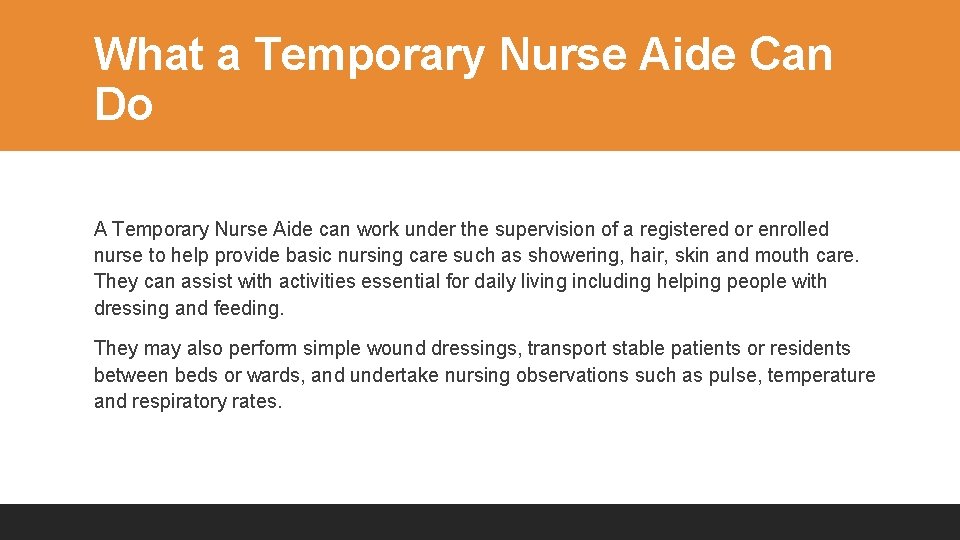 What a Temporary Nurse Aide Can Do

A Temporary Nurse Aide can work under the supervision of a registered or enrolled nurse to help provide basic nursing care such as showering, hair, skin and mouth care. They can assist with activities essential for daily living including helping people with dressing and feeding.

They may also perform simple wound dressings, transport stable patients or residents between beds or wards, and undertake nursing observations such as pulse, temperature and respiratory rates.